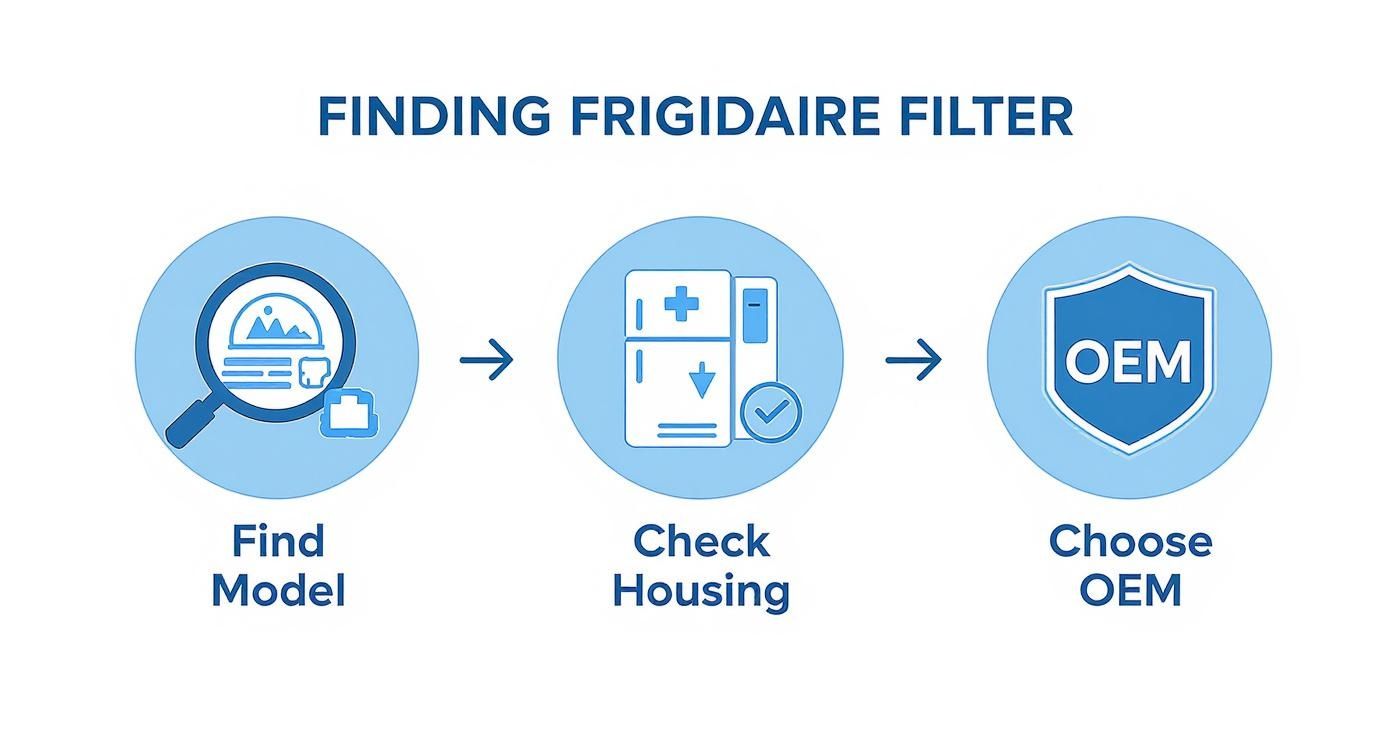 FINDING FRIGIDAIRE FILTER

OEM

Find Model

Check Housing

Choose OEM